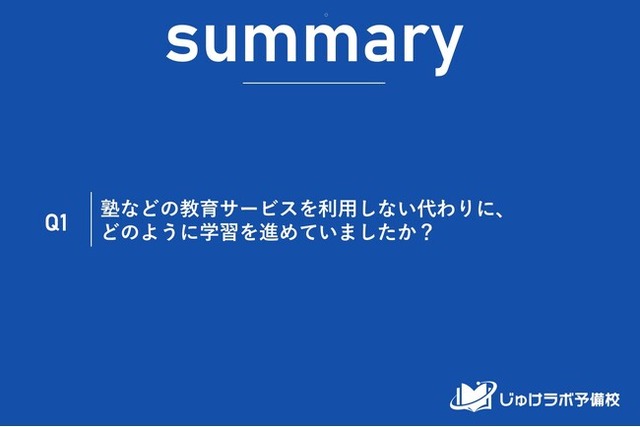 summary

Q1

塾などの教育サービスを利用しない代わりに、どのように学習を進めていましたか？

じゅけラボ予備校